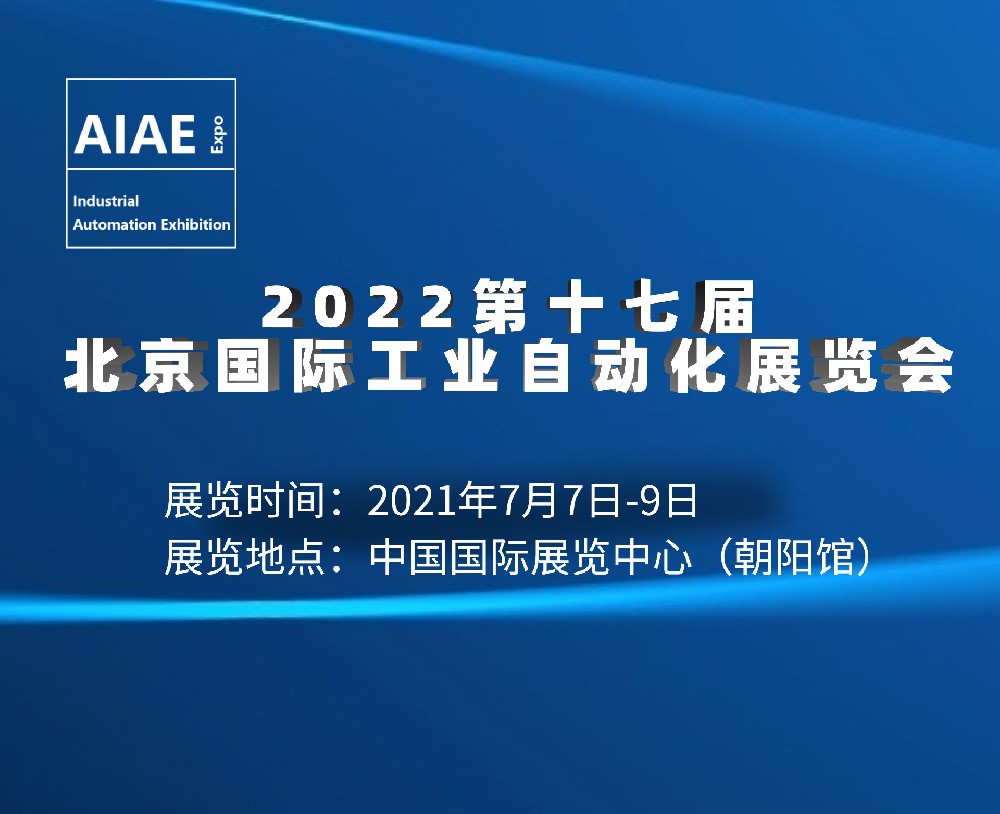 AIAE Expo

Industrial Automation Exhibition

2022第十七届
北京国际工业自动化展览会

展览时间：2021年7月7日-9日
展览地点：中国国际展览中心（朝阳馆）